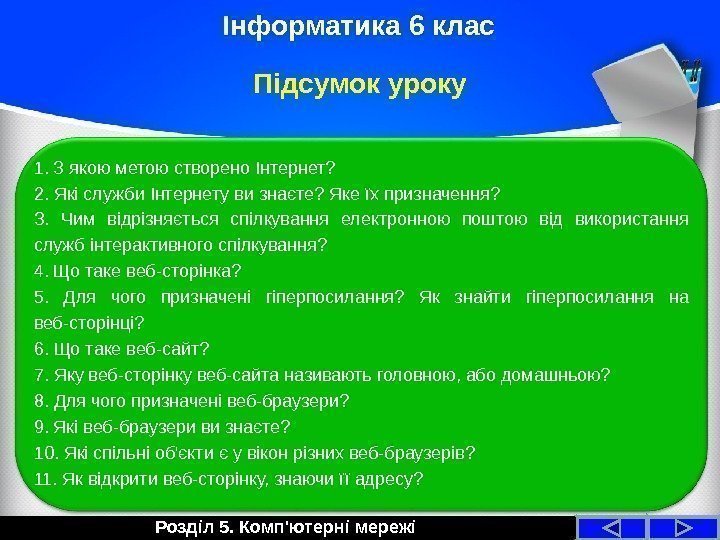 Інформатика 6 клас

Підсумок уроку

1. З якою метою створено Інтернет?
2. Які служби Інтернету ви знаєте? Яке їх призначення?
3. Чим відрізняється спілкування електронною поштою від використання служб інтерактивного спілкування?
4. Що таке веб-сторінка?
5. Для чого призначені гіперпосилання? Як знайти гіперпосилання на веб-сторінці?
6. Що таке веб-сайт?
7. Яку веб-сторінку веб-сайта називають головною, або домашньою?
8. Для чого призначені веб-браузери?
9. Які веб-браузери ви знаєте?
10. Які спільні об'єкти є у вікон різних веб-браузерів?
11. Як відкрити веб-сторінку, знаючи її адресу?

Розділ 5. Комп'ютерні мережі